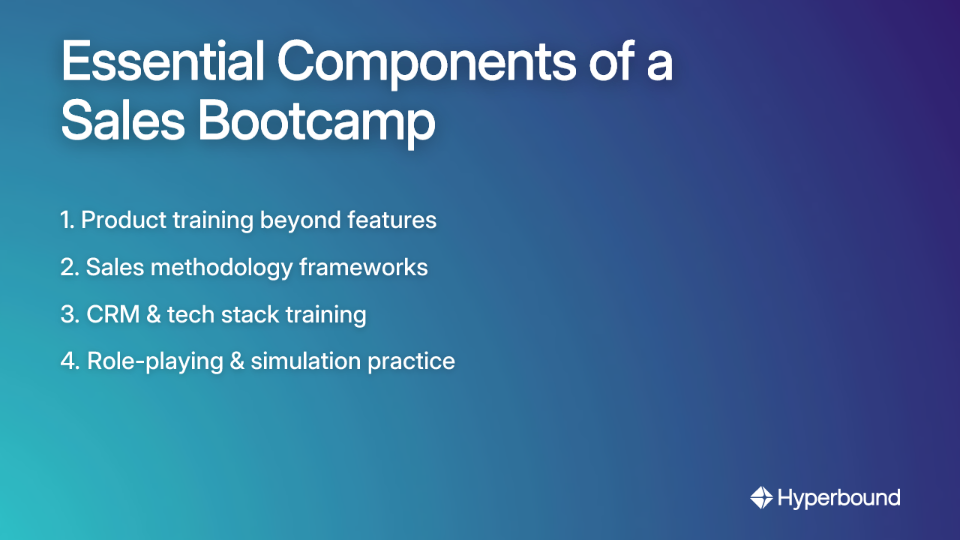 Essential Components of a Sales Bootcamp

1. Product training beyond features
2. Sales methodology frameworks
3. CRM & tech stack training
4. Role-playing & simulation practice

Hyperbound